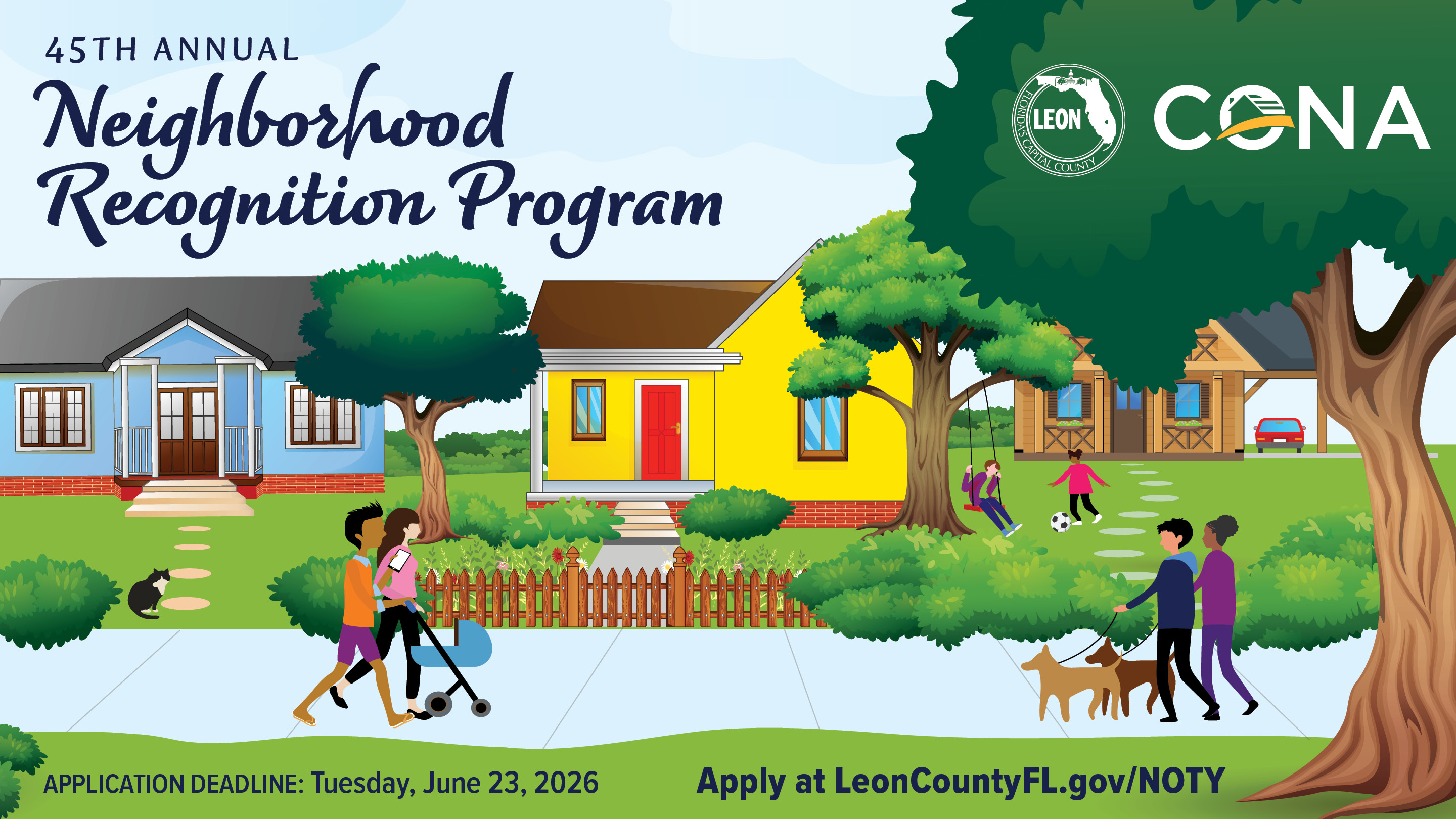 45TH ANNUAL

Neighborhood Recognition Program

LEON
FLORIDA'S CAPITAL COUNTY

CONA

APPLICATION DEADLINE: Tuesday, June 23, 2026

Apply at LeonCountyFL.gov/NOTY